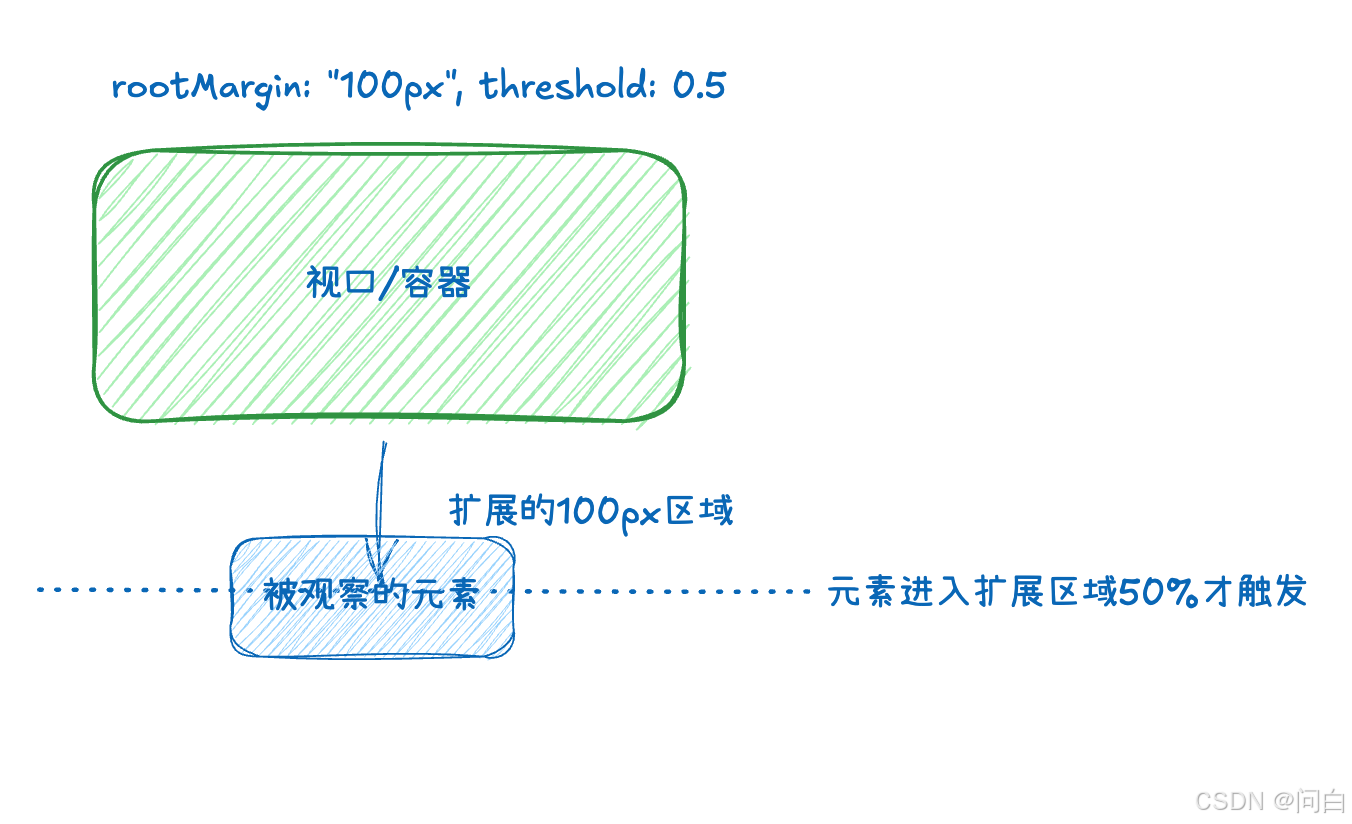 rootMargin: "100px", threshold: 0.5

视口/容器

扩展的100px区域

被观察的元素

元素进入扩展区域50%才触发

CSDN @问白